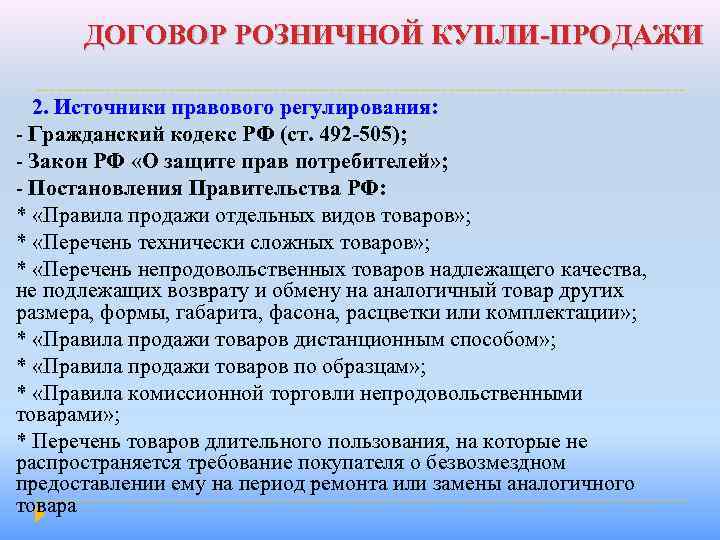 ДОГОВОР РОЗНИЧНОЙ КУПЛИ-ПРОДАЖИ

2. Источники правового регулирования:
- Гражданский кодекс РФ (ст. 492-505);
- Закон РФ «О защите прав потребителей»;
- Постановления Правительства РФ:
* «Правила продажи отдельных видов товаров»;
* «Перечень технически сложных товаров»;
* «Перечень непродовольственных товаров надлежащего качества, не подлежащих возврату и обмену на аналогичный товар других размера, формы, габарита, фасона, расцветки или комплектации»;
* «Правила продажи товаров дистанционным способом»;
* «Правила продажи товаров по образцам»;
* «Правила комиссионной торговли непродовольственными товарами»;
* Перечень товаров длительного пользования, на которые не распространяется требование покупателя о безвозмездном предоставлении ему на период ремонта или замены аналогичного товара